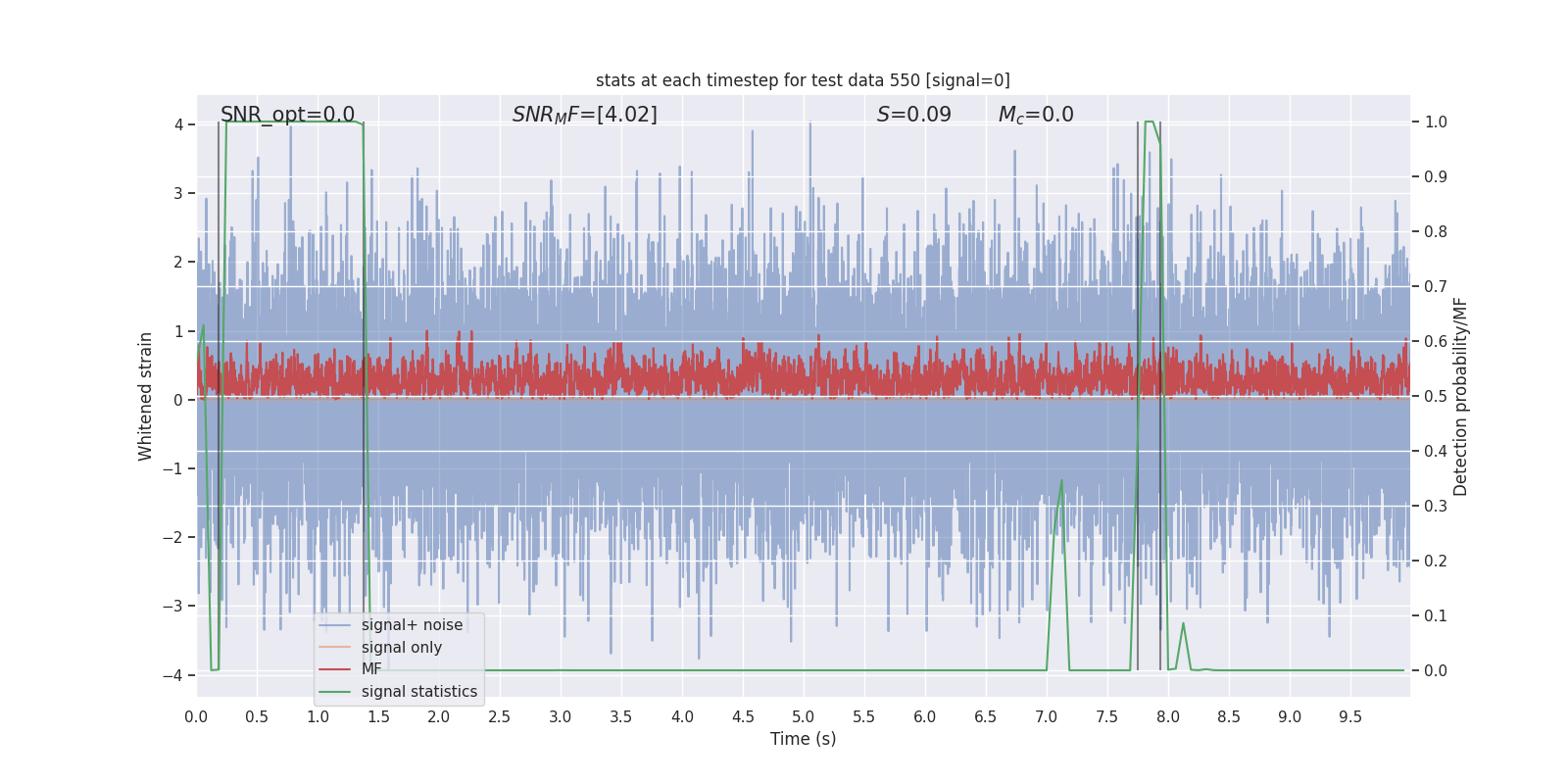 stats at each timestep for test data 550 [signal=0]

SNR_opt=0.0

$SNR_MF$=[4.02]

$S$=0.09

$M_c$=0.0

Whitened strain

4
3
2
1
0
−1
−2
−3
−4

Detection probability/MF

1.0
0.9
0.8
0.7
0.6
0.5
0.4
0.3
0.2
0.1
0.0

signal+ noise
signal only
MF
signal statistics

0.0 0.5 1.0 1.5 2.0 2.5 3.0 3.5 4.0 4.5 5.0 5.5 6.0 6.5 7.0 7.5 8.0 8.5 9.0 9.5

Time (s)